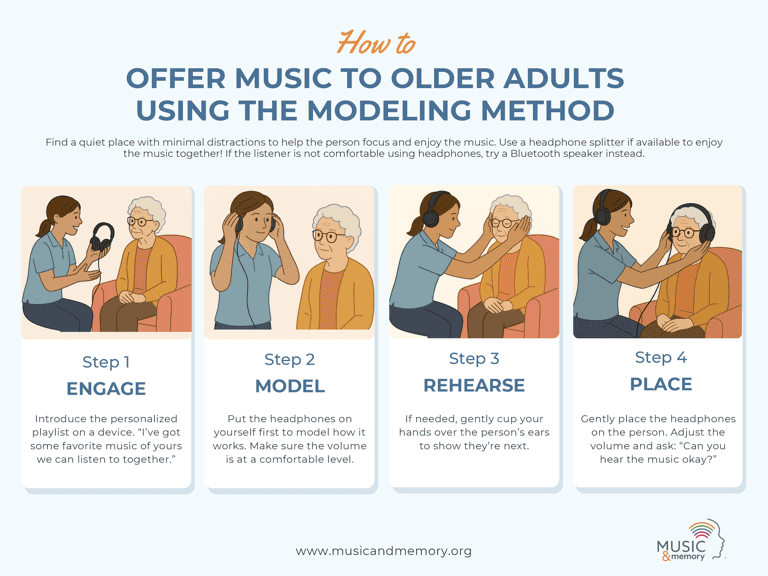 How to

OFFER MUSIC TO OLDER ADULTS USING THE MODELING METHOD

Find a quiet place with minimal distractions to help the person focus and enjoy the music. Use a headphone splitter if available to enjoy the music together! If the listener is not comfortable using headphones, try a Bluetooth speaker instead.

Step 1
ENGAGE
Introduce the personalized playlist on a device. "I've got some favorite music of yours we can listen to together."

Step 2
MODEL
Put the headphones on yourself first to model how it works. Make sure the volume is at a comfortable level.

Step 3
REHEARSE
If needed, gently cup your hands over the person's ears to show they're next.

Step 4
PLACE
Gently place the headphones on the person. Adjust the volume and ask: "Can you hear the music okay?"

www.musicandmemory.org

MUSIC &memory